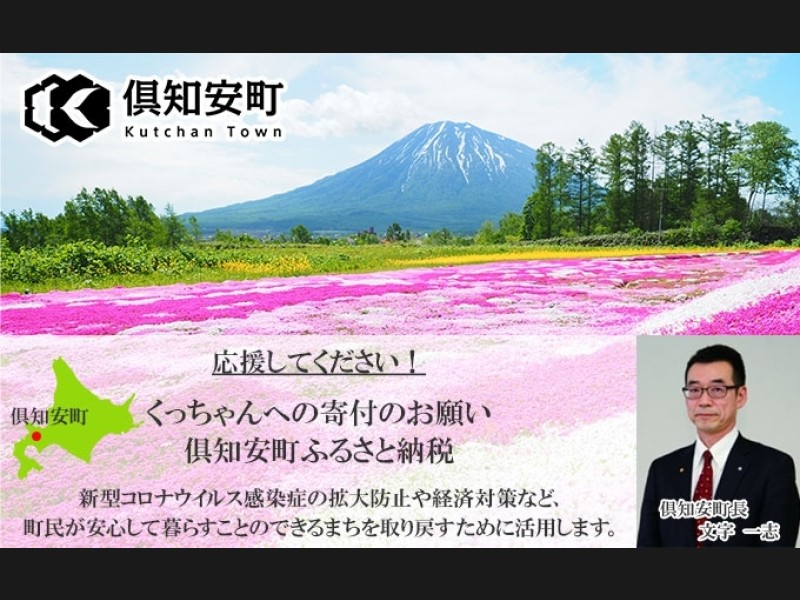 倶知安町
Kutchan Town

応援してください！

倶知安町

くっちゃんへの寄付のお願い
倶知安町ふるさと納税

新型コロナウイルス感染症の拡大防止や経済対策など、
町民が安心して暮らすことのできるまちを取り戻すために活用します。

倶知安町長
文字 一志